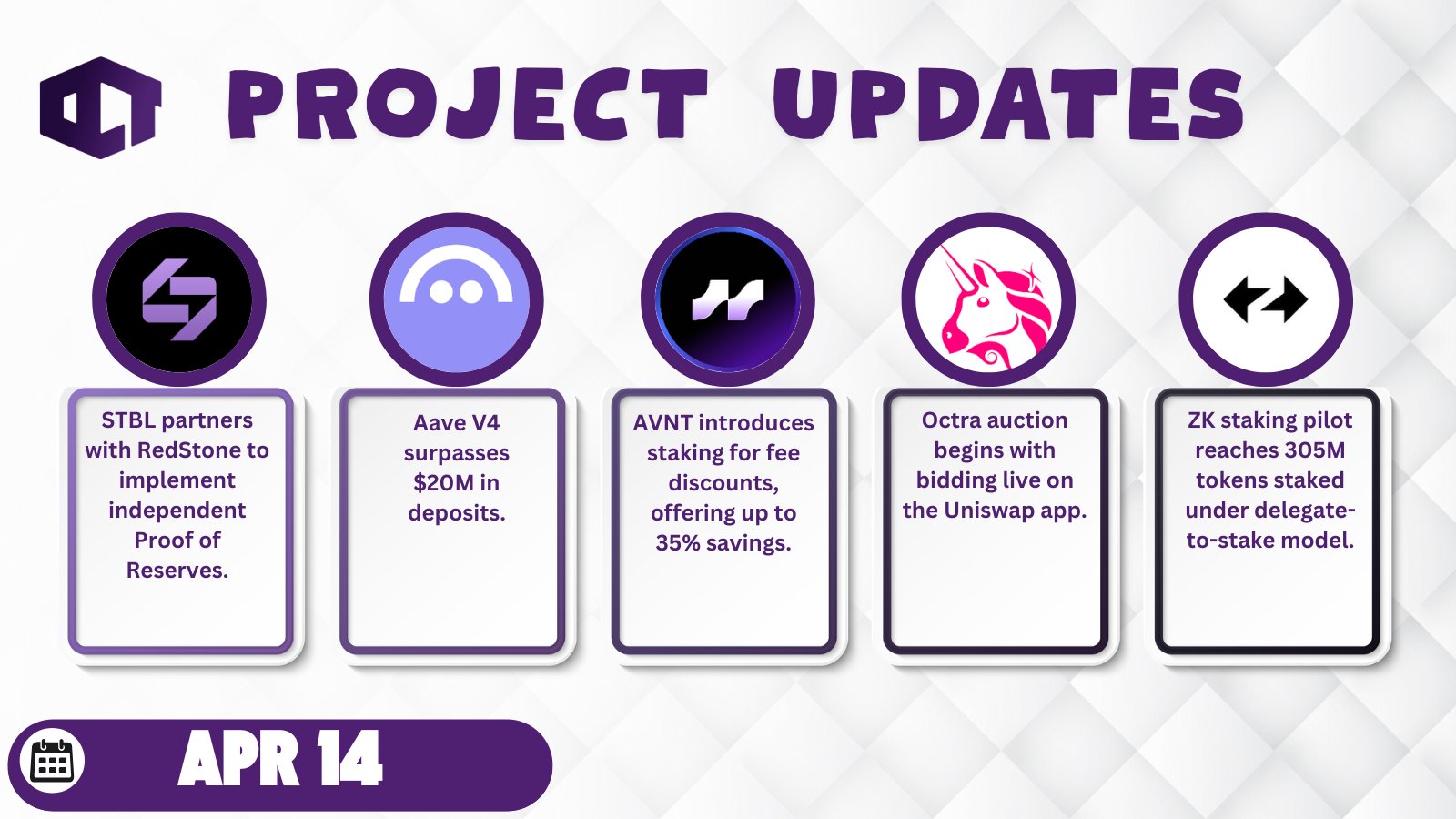 PROJECT UPDATES

STBL partners with RedStone to implement independent Proof of Reserves.

Aave V4 surpasses $20M in deposits.

AVNT introduces staking for fee discounts, offering up to 35% savings.

Octra auction begins with bidding live on the Uniswap app.

ZK staking pilot reaches 305M tokens staked under delegate-to-stake model.

APR 14